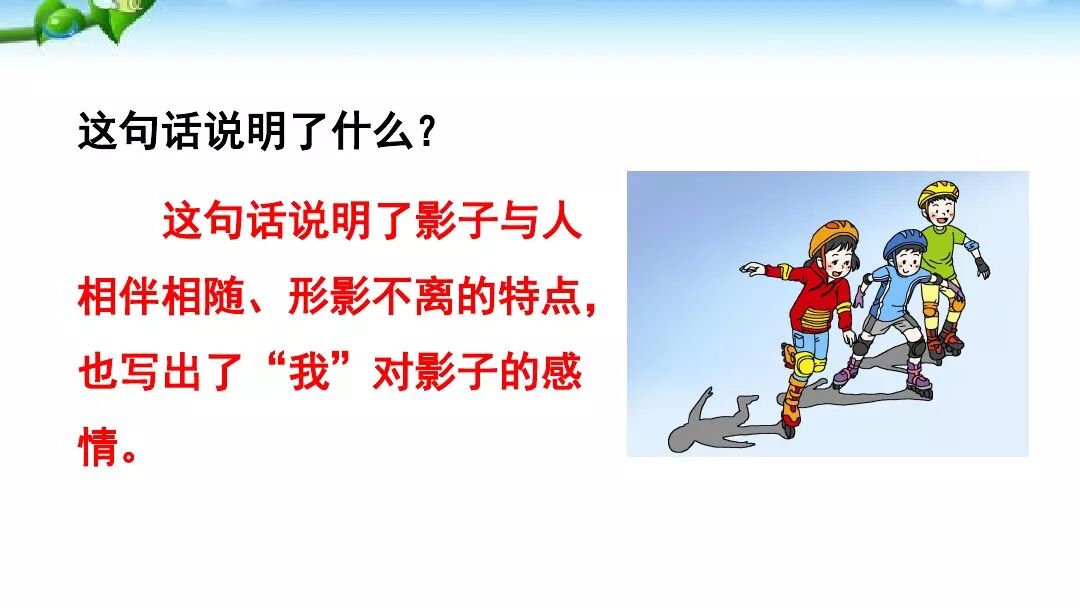 这句话说明了什么？

这句话说明了影子与人相伴相随、形影不离的特点，也写出了“我”对影子的感情。